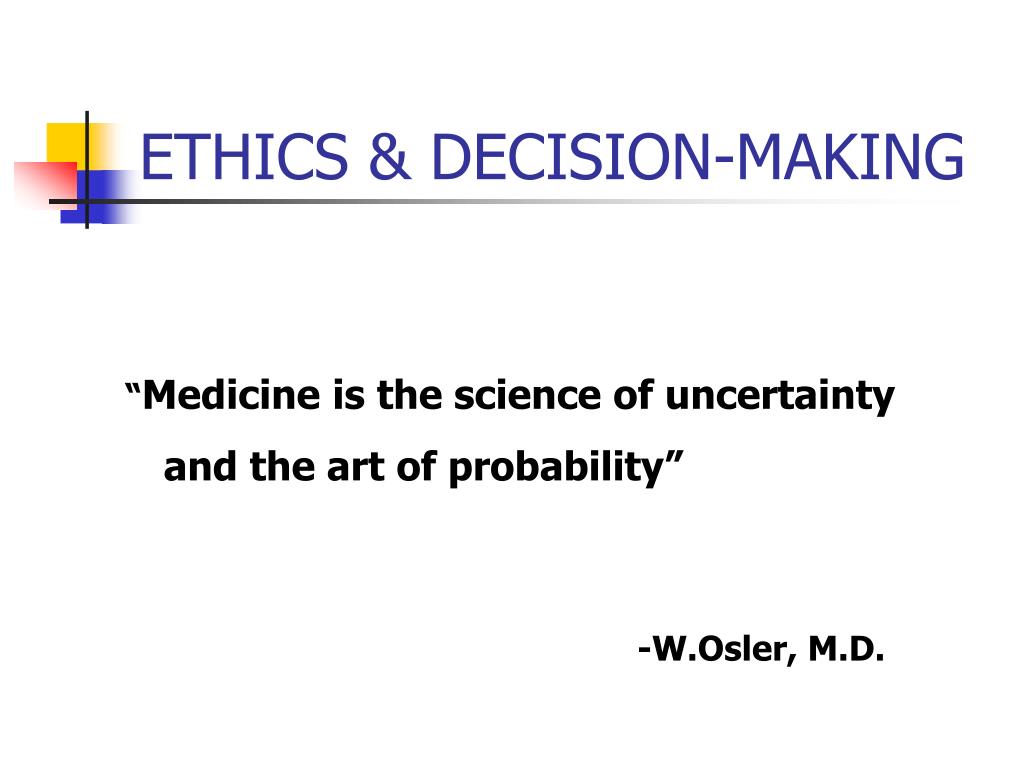 ETHICS & DECISION-MAKING

“Medicine is the science of uncertainty and the art of probability”

-W.Osler, M.D.